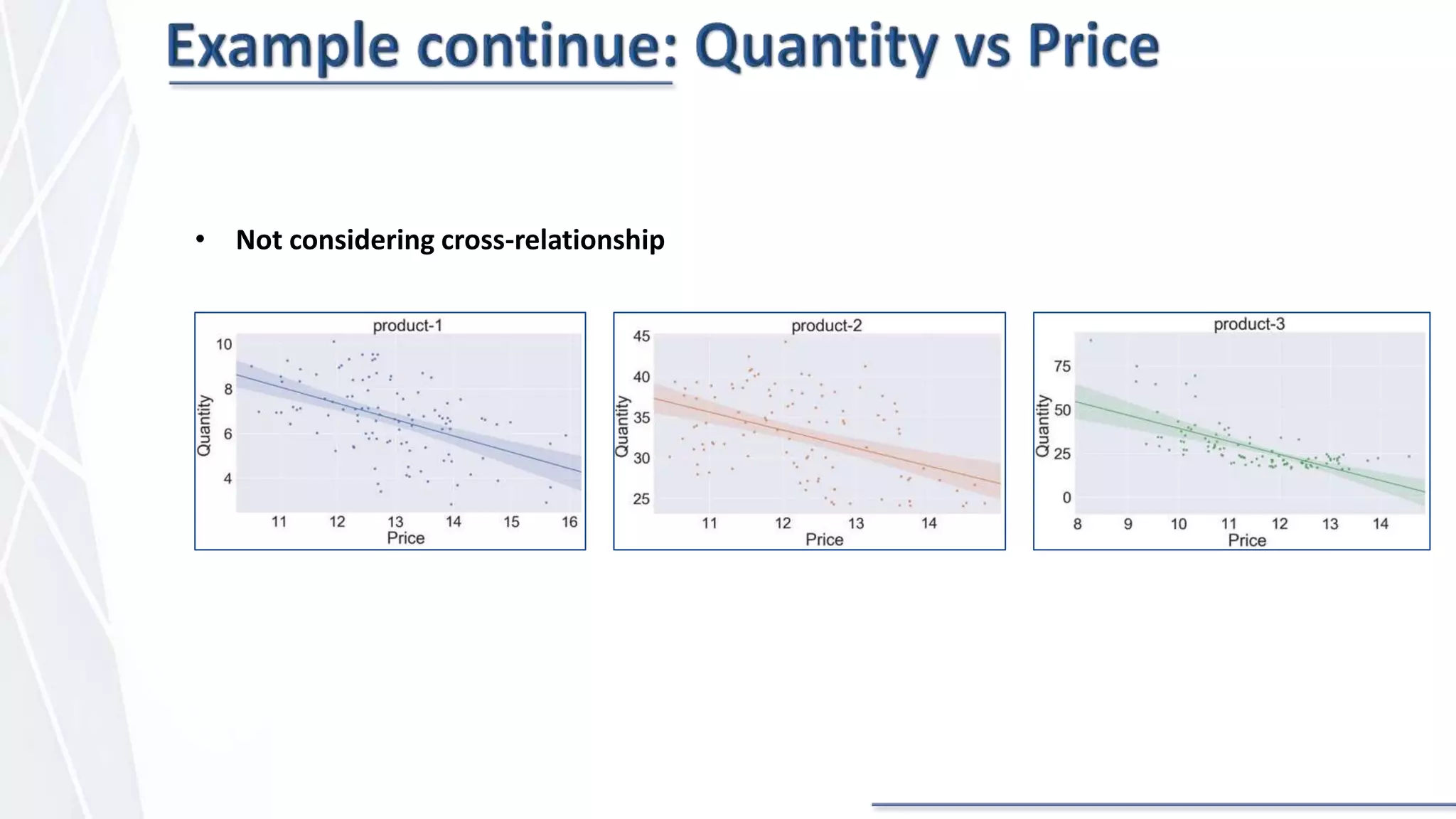 Example continue: Quantity vs Price

• Not considering cross-relationship

product-1
Quantity
10
8
6
4
11 12 13 14 15 16
Price

product-2
Quantity
45
40
35
30
25
11 12 13 14
Price

product-3
Quantity
75
50
25
0
8 9 10 11 12 13 14
Price